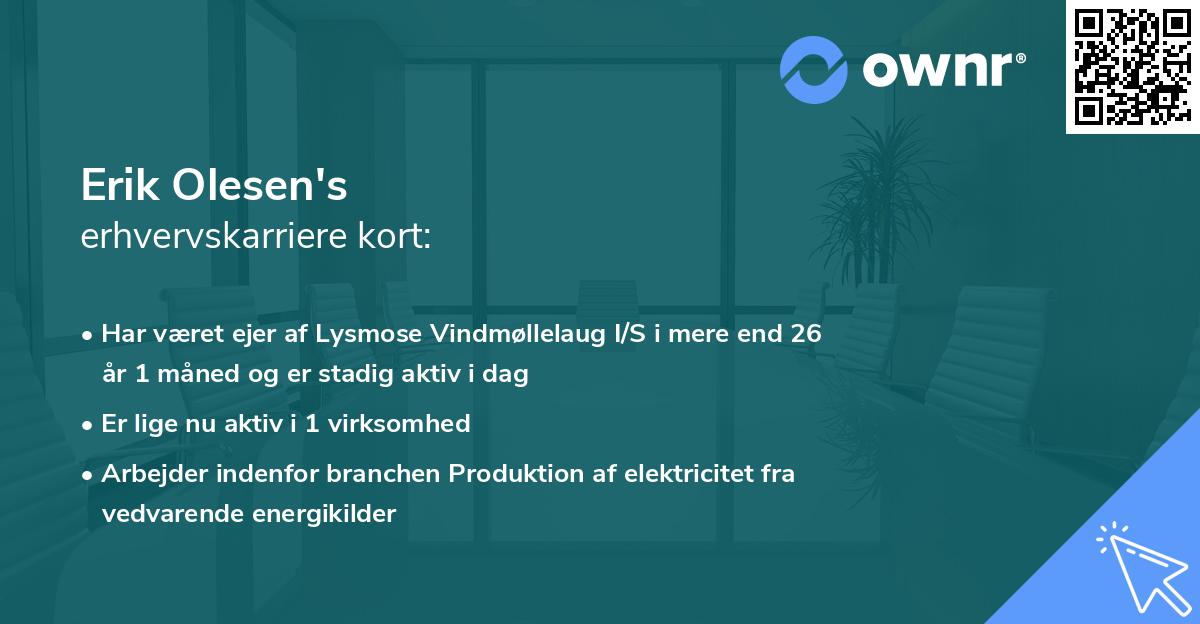 ownr®

Erik Olesen's
erhvervskarriere kort:

• Har været ejer af Lysmose Vindmøllelaug I/S i mere end 26 år 1 måned og er stadig aktiv i dag

• Er lige nu aktiv i 1 virksomhed

• Arbejder indenfor branchen Produktion af elektricitet fra vedvarende energikilder